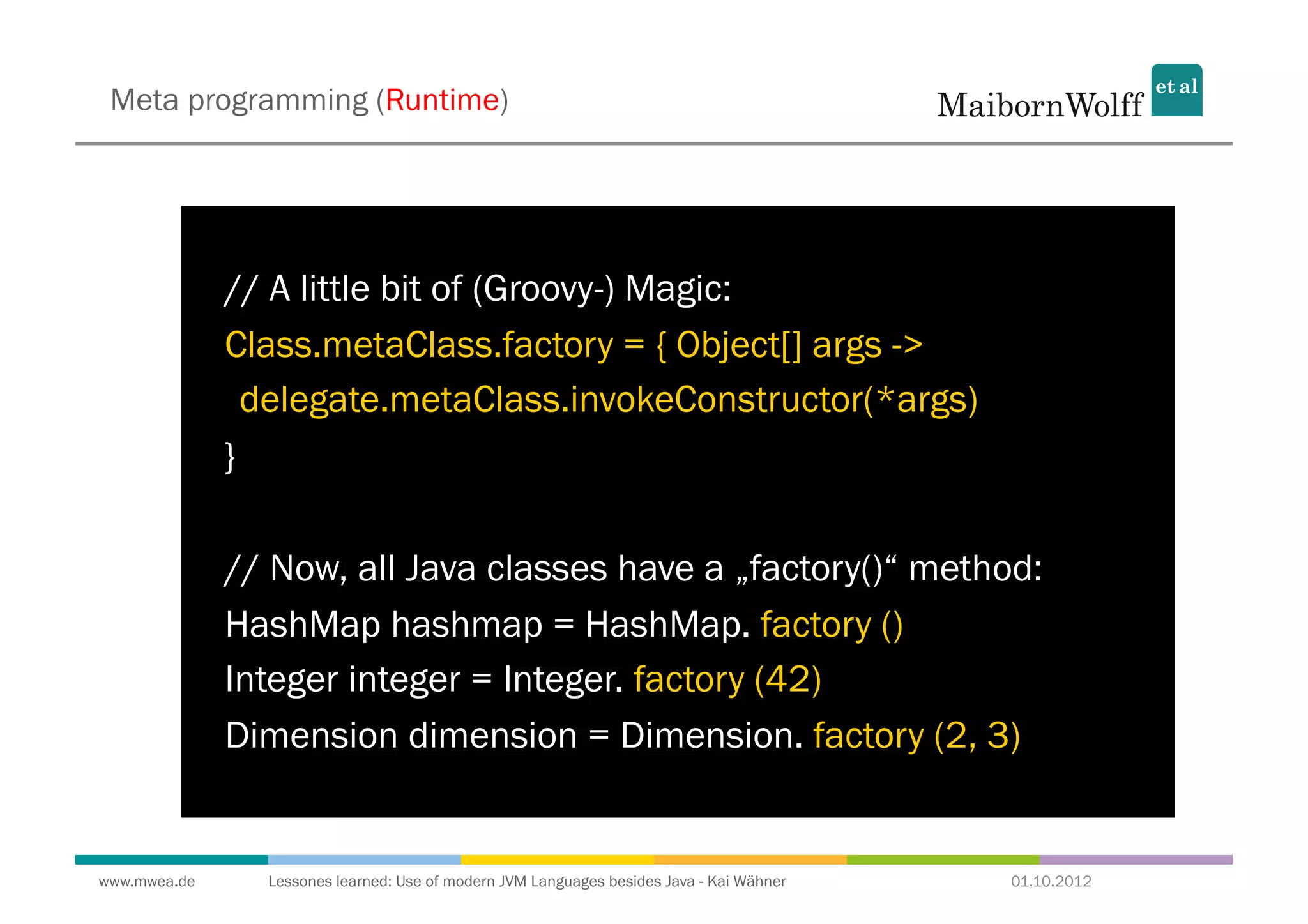 Meta programming (Runtime)

MaibornWolff et al

// A little bit of (Groovy-) Magic:
Class.metaClass.factory = { Object[] args ->
 delegate.metaClass.invokeConstructor(*args)
}

// Now, all Java classes have a „factory()“ method:
HashMap hashmap = HashMap. factory ()
Integer integer = Integer. factory (42)
Dimension dimension = Dimension. factory (2, 3)

www.mwea.de Lessones learned: Use of modern JVM Languages besides Java - Kai Wähner 01.10.2012